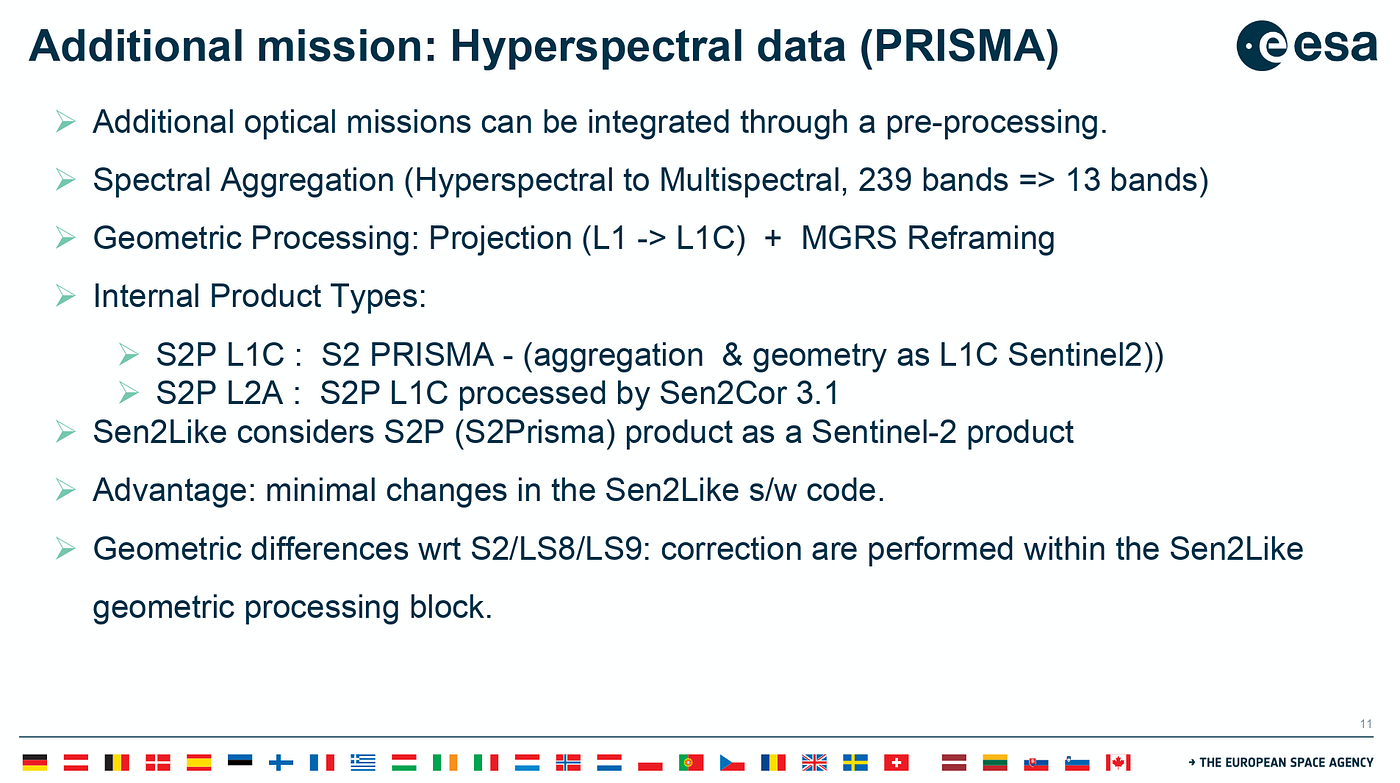 Additional mission: Hyperspectral data (PRISMA)

esa

➢ Additional optical missions can be integrated through a pre-processing.

➢ Spectral Aggregation (Hyperspectral to Multispectral, 239 bands => 13 bands)

➢ Geometric Processing: Projection (L1 -> L1C) + MGRS Reframing

➢ Internal Product Types:

➢ S2P L1C : S2 PRISMA - (aggregation & geometry as L1C Sentinel2))
➢ S2P L2A : S2P L1C processed by Sen2Cor 3.1

➢ Sen2Like considers S2P (S2Prisma) product as a Sentinel-2 product

➢ Advantage: minimal changes in the Sen2Like s/w code.

➢ Geometric differences wrt S2/LS8/LS9: correction are performed within the Sen2Like geometric processing block.

11

→ THE EUROPEAN SPACE AGENCY